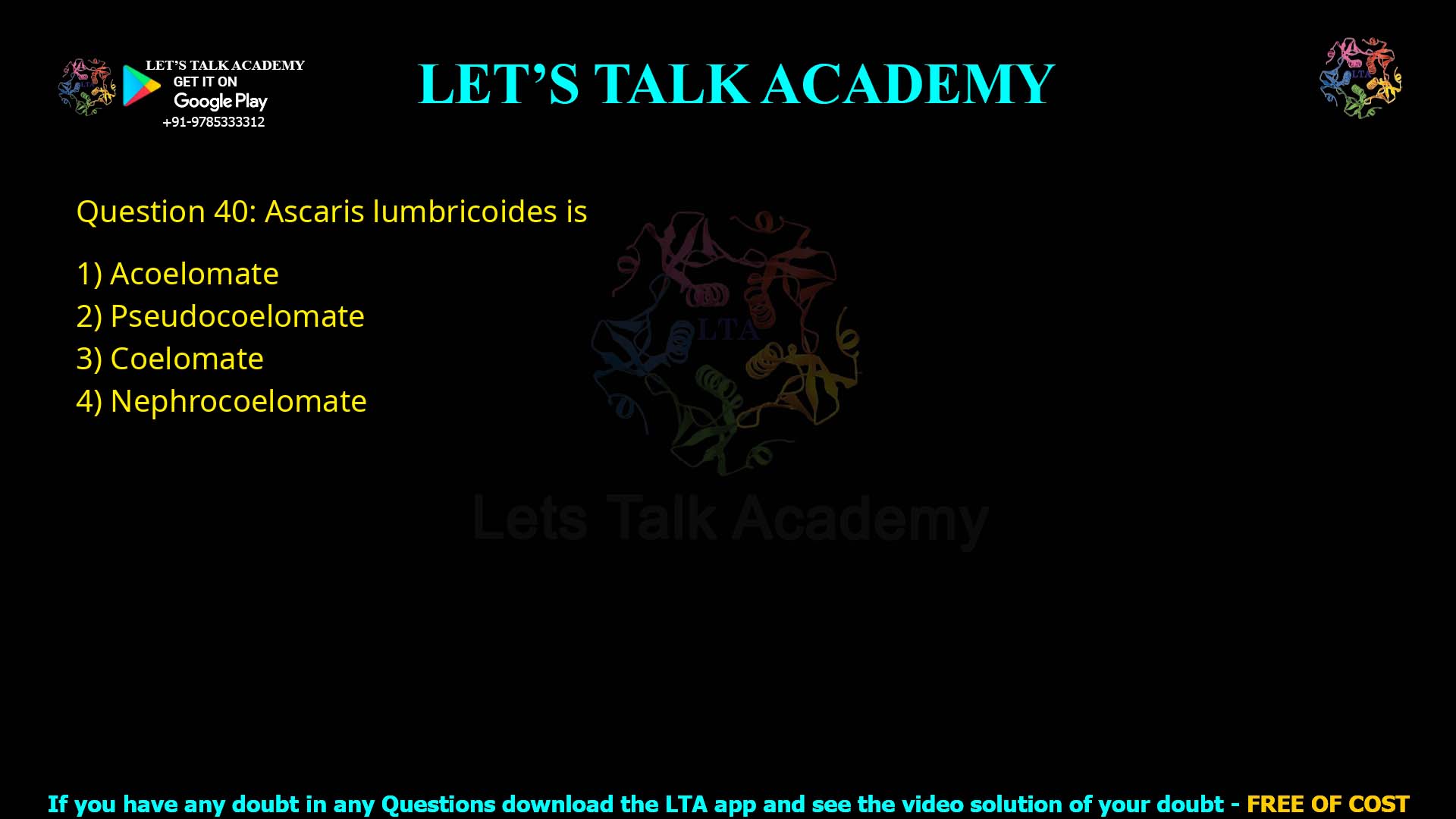 LET'S TALK ACADEMY
GET IT ON
Google Play
+91-9785333312

LET'S TALK ACADEMY

LTA

Question 40: Ascaris lumbricoides is

1) Acoelomate
2) Pseudocoelomate
3) Coelomate
4) Nephrocoelomate

LTA
Lets Talk Academy

If you have any doubt in any Questions download the LTA app and see the video solution of your doubt - FREE OF COST